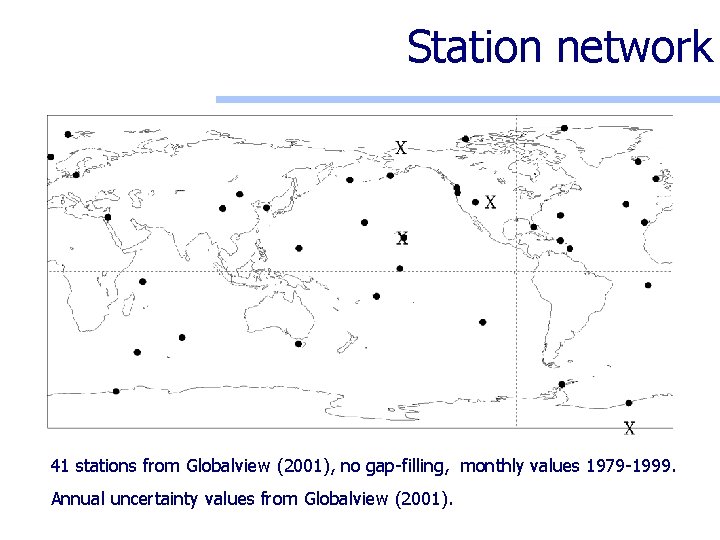 Station network

X
X
X
X

41 stations from Globalview (2001), no gap-filling, monthly values 1979-1999.

Annual uncertainty values from Globalview (2001).